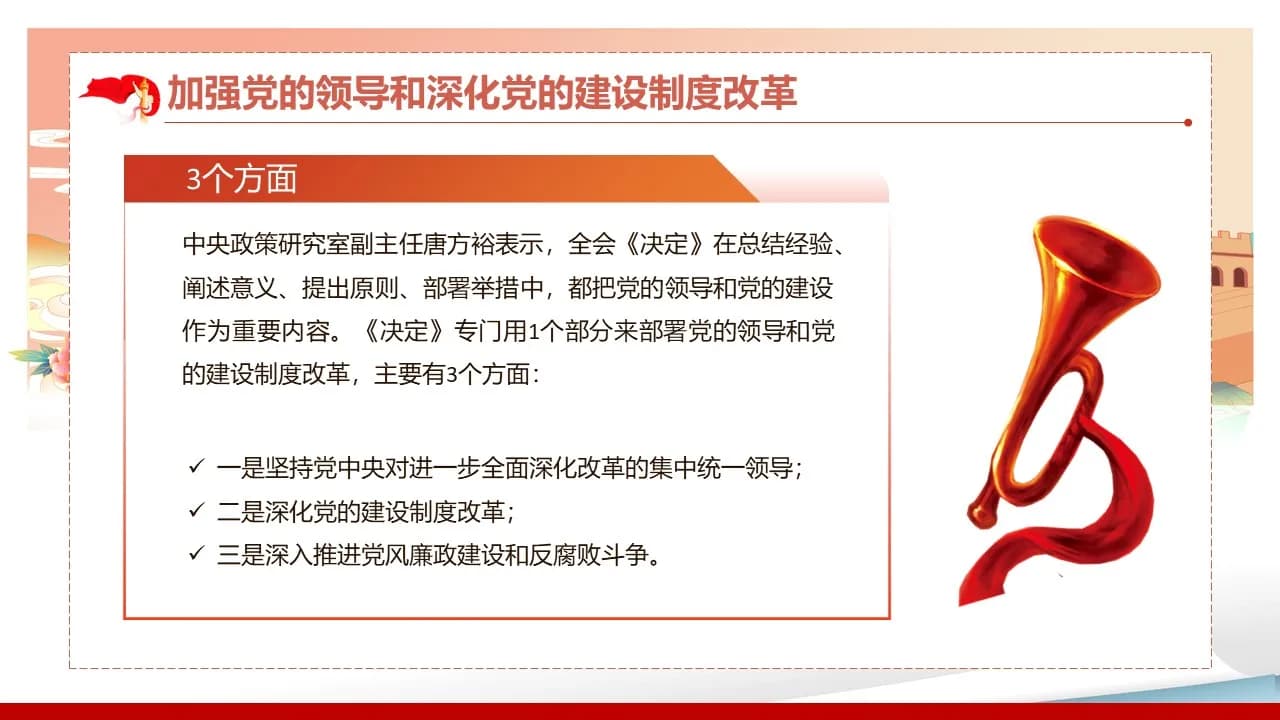 加强党的领导和深化党的建设制度改革

3个方面

中央政策研究室副主任唐方裕表示，全会《决定》在总结经验、阐述意义、提出原则、部署举措中，都把党的领导和党的建设作为重要内容。《决定》专门用1个部分来部署党的领导和党的建设制度改革，主要有3个方面：

✓ 一是坚持党中央对进一步全面深化改革的集中统一领导；
✓ 二是深化党的建设制度改革；
✓ 三是深入推进党风廉政建设和反腐败斗争。